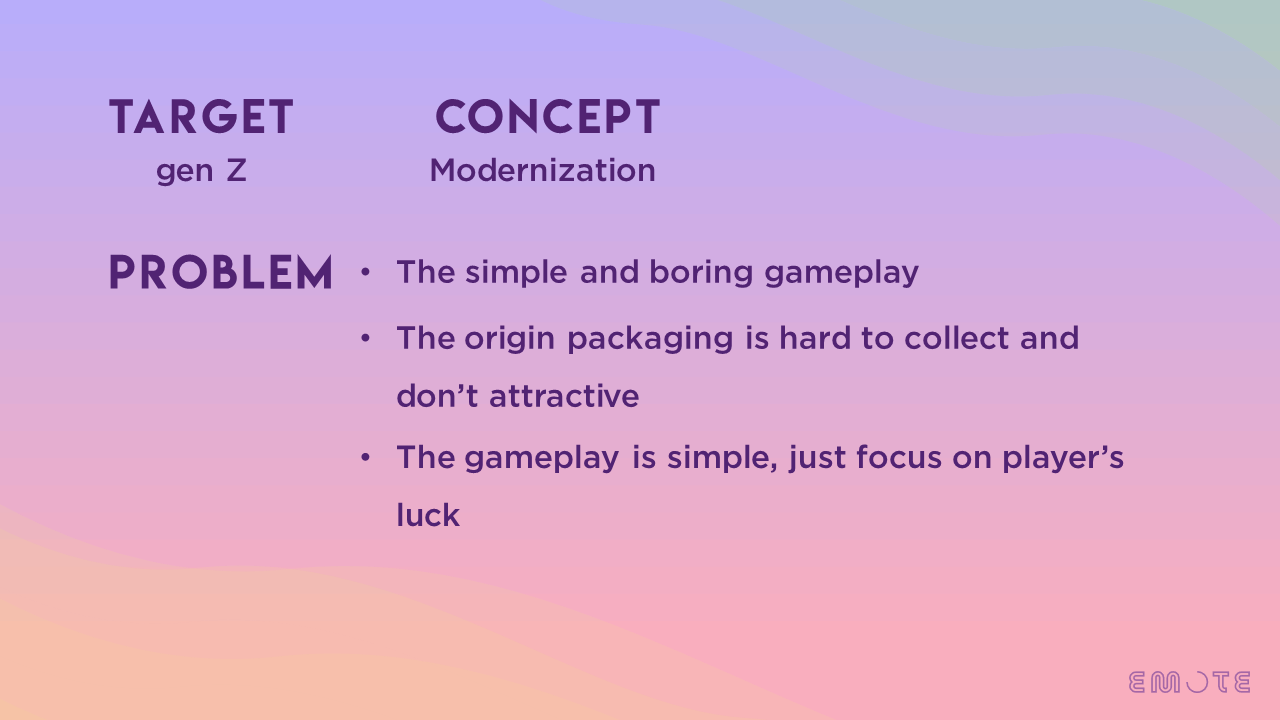 TARGET
gen Z

CONCEPT
Modernization

PROBLEM
• The simple and boring gameplay
• The origin packaging is hard to collect and don't attractive
• The gameplay is simple, just focus on player's luck

EMOTE